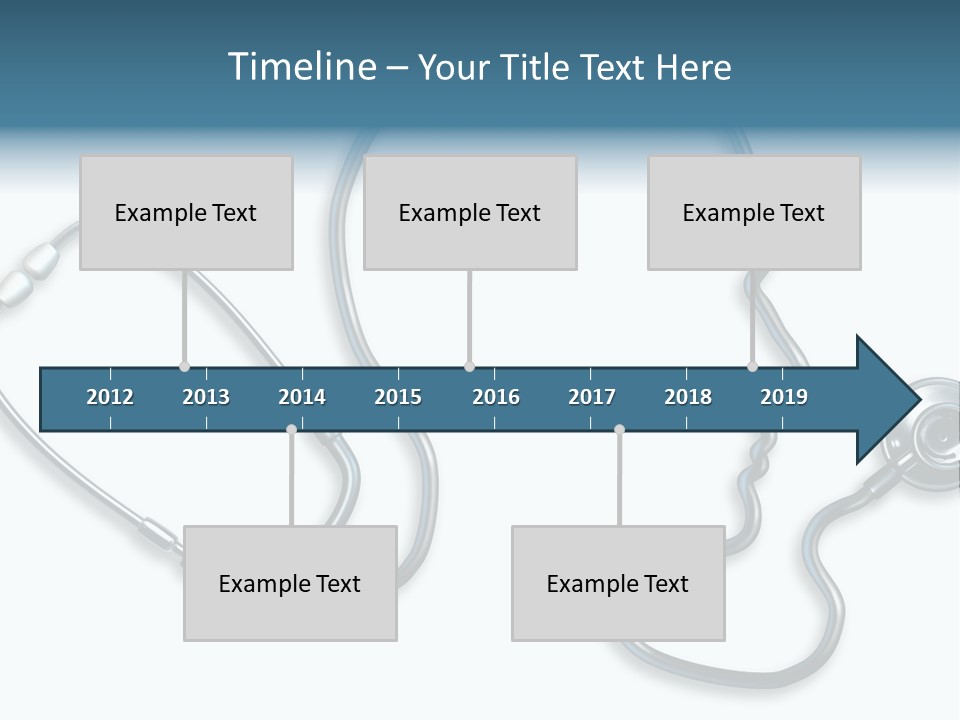 Timeline – Your Title Text Here

Example Text

Example Text

Example Text

2012 2013 2014 2015 2016 2017 2018 2019

Example Text

Example Text